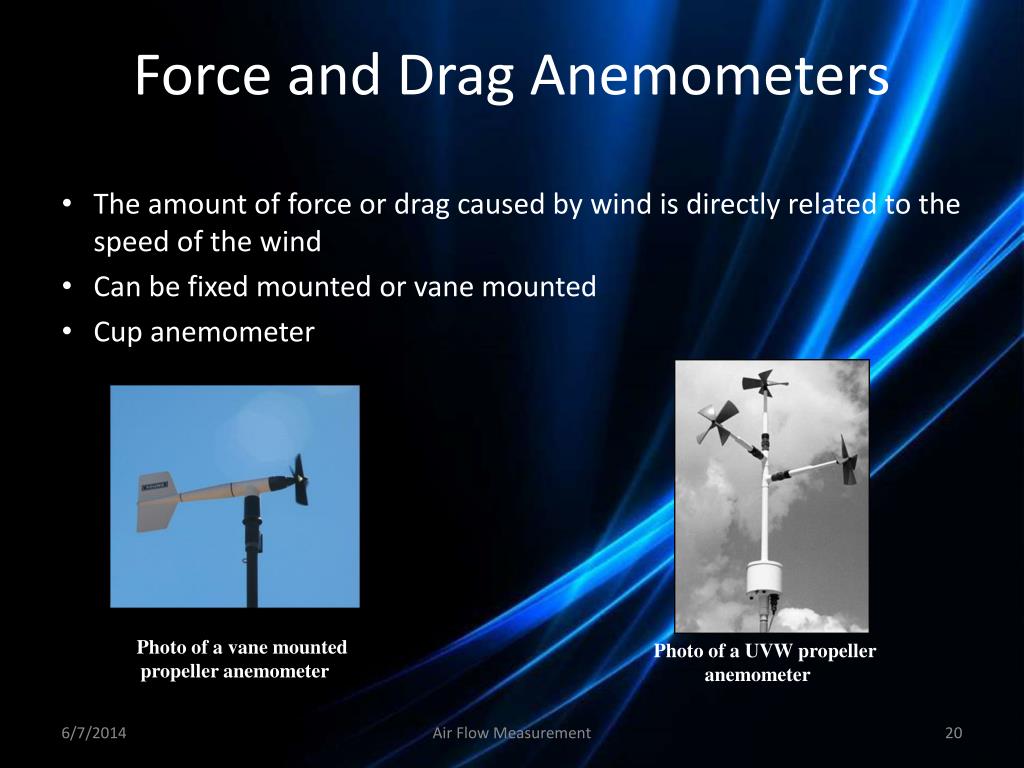 Force and Drag Anemometers

• The amount of force or drag caused by wind is directly related to the speed of the wind
• Can be fixed mounted or vane mounted
• Cup anemometer

Photo of a vane mounted propeller anemometer

Photo of a UVW propeller anemometer

6/7/2014

Air Flow Measurement

20